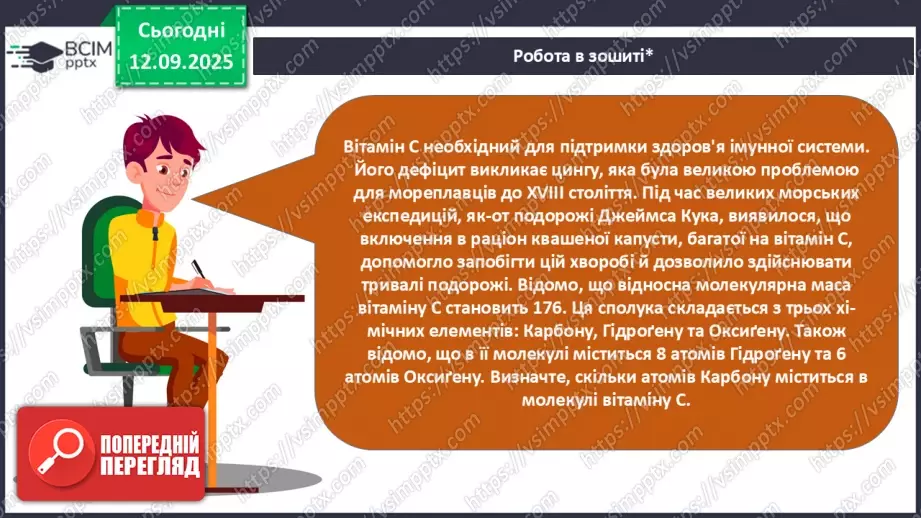 ВСІМ pptx

Сьогодні 12.09.2025

Робота в зошиті*

Вітамін С необхідний для підтримки здоров'я імунної системи. Його дефіцит викликає цингу, яка була великою проблемою для мореплавців до XVIII століття. Під час великих морських експедицій, як-от подорожі Джеймса Кука, виявилося, що включення в раціон квашеної капусти, багатої на вітамін С, допомогло запобігти цій хворобі й дозволило здійснювати тривалі подорожі. Відомо, що відносна молекулярна маса вітаміну С становить 176. Ця сполука складається з трьох хімічних елементів: Карбону, Гідроґену та Оксиґену. Також відомо, що в її молекулі міститься 8 атомів Гідроґену та 6 атомів Оксиґену. Визначте, скільки атомів Карбону міститься в молекулі вітаміну С.

ПОПЕРЕДНІЙ ПЕРЕГЛЯД

https://vsimpptx.com